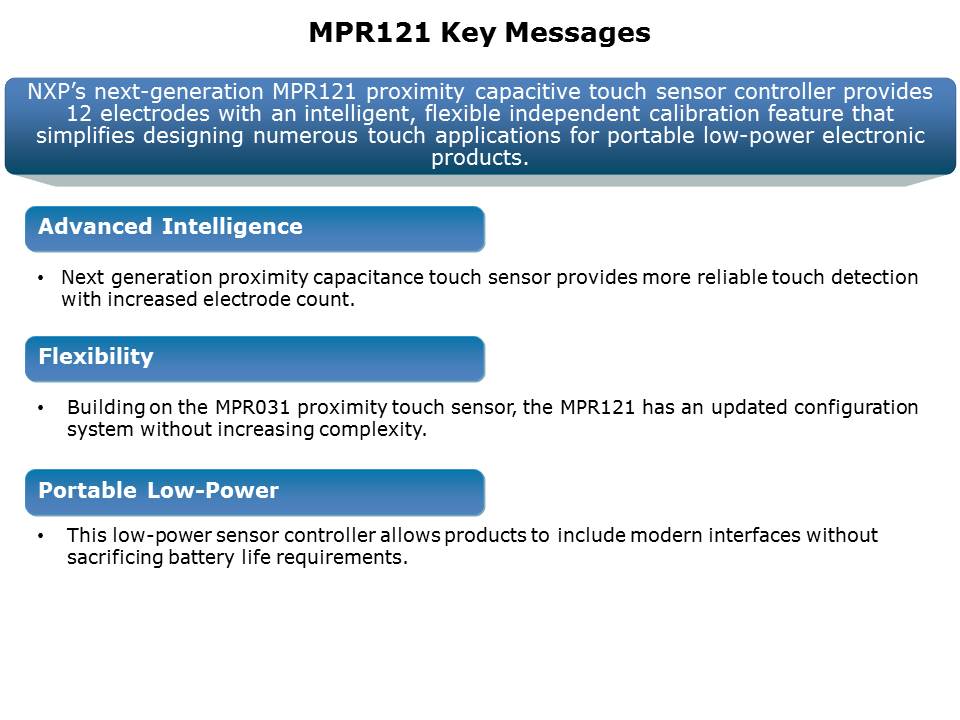 MPR121 Key Messages

NXP's next-generation MPR121 proximity capacitive touch sensor controller provides 12 electrodes with an intelligent, flexible independent calibration feature that simplifies designing numerous touch applications for portable low-power electronic products.

Advanced Intelligence

• Next generation proximity capacitance touch sensor provides more reliable touch detection with increased electrode count.

Flexibility

• Building on the MPR031 proximity touch sensor, the MPR121 has an updated configuration system without increasing complexity.

Portable Low-Power

• This low-power sensor controller allows products to include modern interfaces without sacrificing battery life requirements.